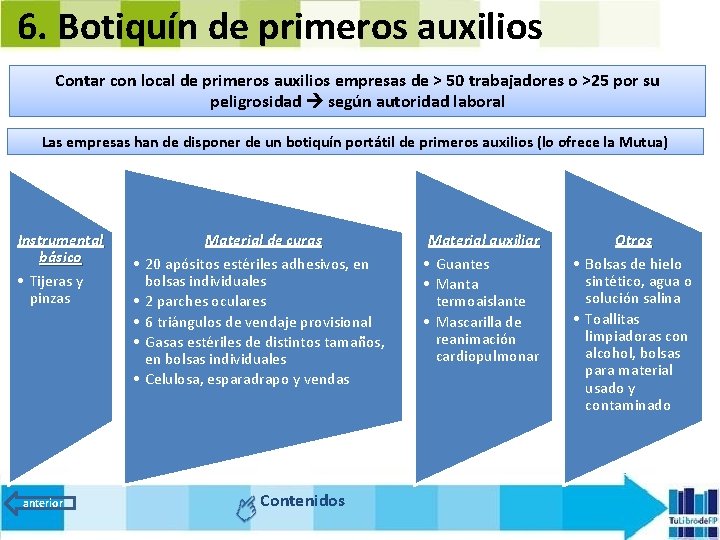 6. Botiquín de primeros auxilios

Contar con local de primeros auxilios empresas de > 50 trabajadores o >25 por su peligrosidad → según autoridad laboral

Las empresas han de disponer de un botiquín portátil de primeros auxilios (lo ofrece la Mutua)

Instrumental básico
• Tijeras y pinzas

Material de curas
• 20 apósitos estériles adhesivos, en bolsas individuales
• 2 parches oculares
• 6 triángulos de vendaje provisional
• Gasas estériles de distintos tamaños, en bolsas individuales
• Celulosa, esparadrapo y vendas

Material auxiliar
• Guantes
• Manta termoaislante
• Mascarilla de reanimación cardiopulmonar

Otros
• Bolsas de hielo sintético, agua o solución salina
• Toallitas limpiadoras con alcohol, bolsas para material usado y contaminado

anterior

Contenidos

TuLibrodeFP